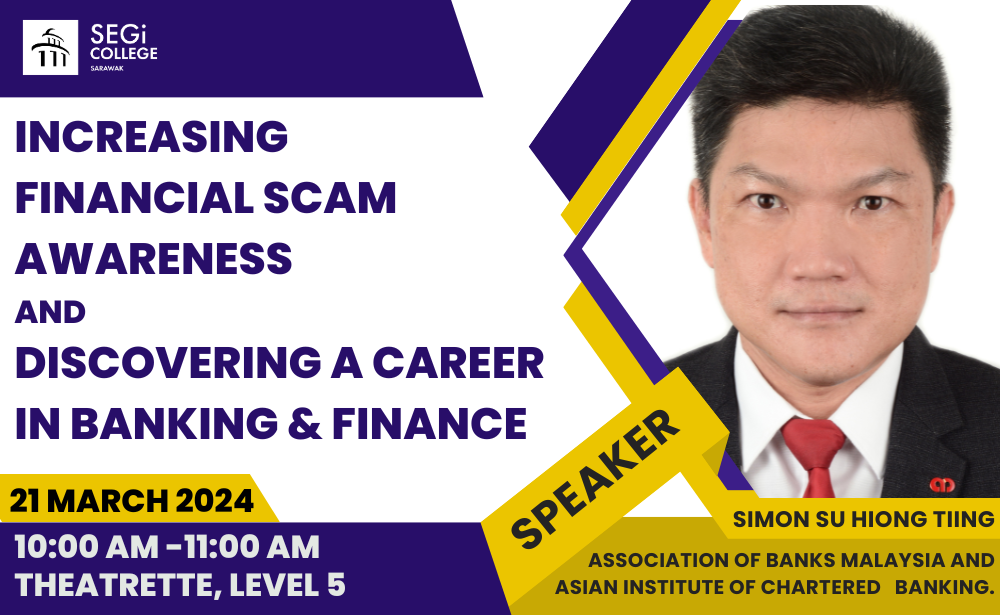 SEGi COLLEGE SARAWAK

INCREASING FINANCIAL SCAM AWARENESS AND DISCOVERING A CAREER IN BANKING & FINANCE

21 MARCH 2024

10:00 AM -11:00 AM
THEATRETTE, LEVEL 5

SPEAKER

SIMON SU HIONG TIING

ASSOCIATION OF BANKS MALAYSIA AND ASIAN INSTITUTE OF CHARTERED BANKING.